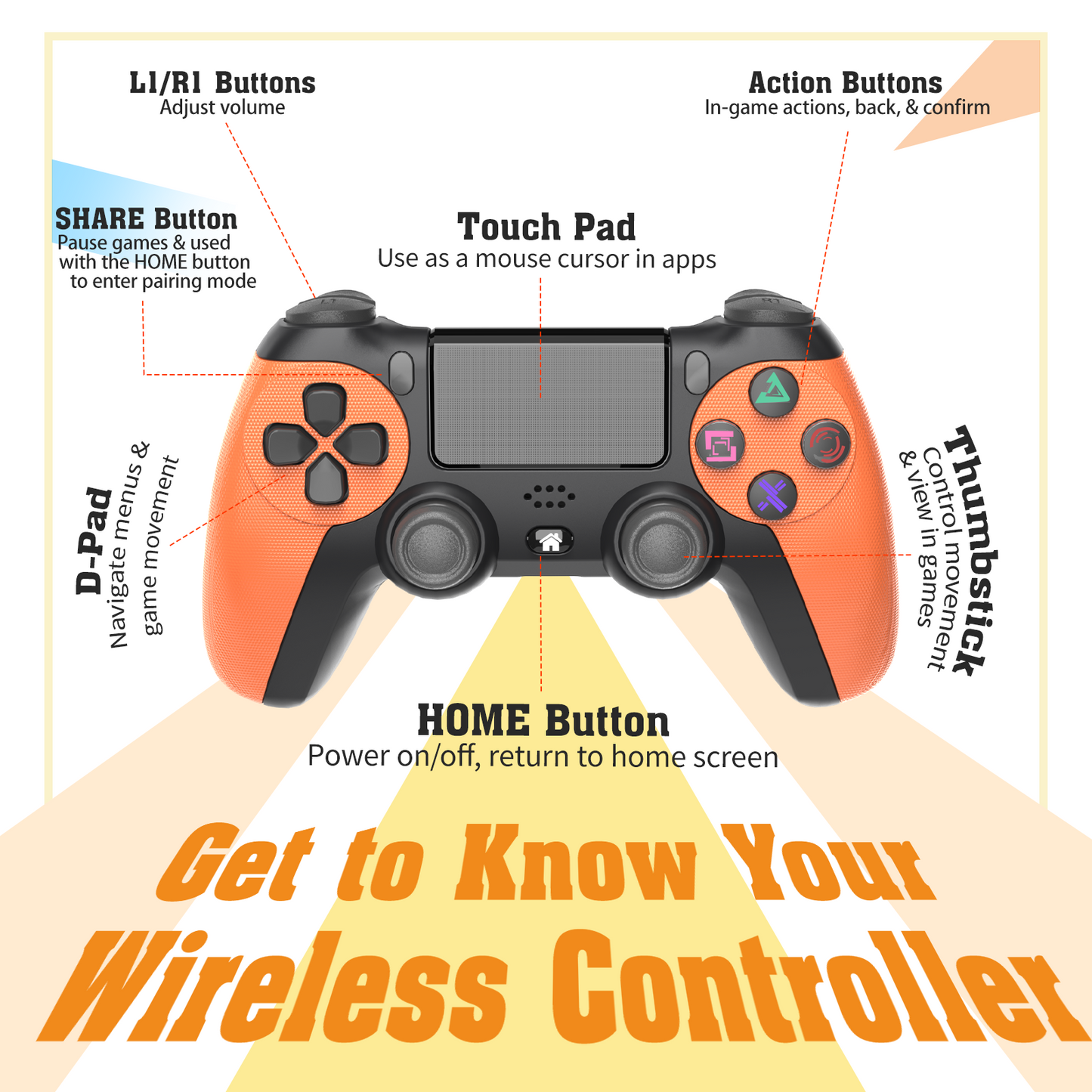 L1/R1 Buttons
Adjust volume

Action Buttons
In-game actions, back, & confirm

SHARE Button
Pause games & used with the HOME button to enter pairing mode

Touch Pad
Use as a mouse cursor in apps

D-Pad
Navigate menus & game movement

Thumbstick
Control movement & view in games

HOME Button
Power on/off, return to home screen

Get to Know Your Wireless Controller